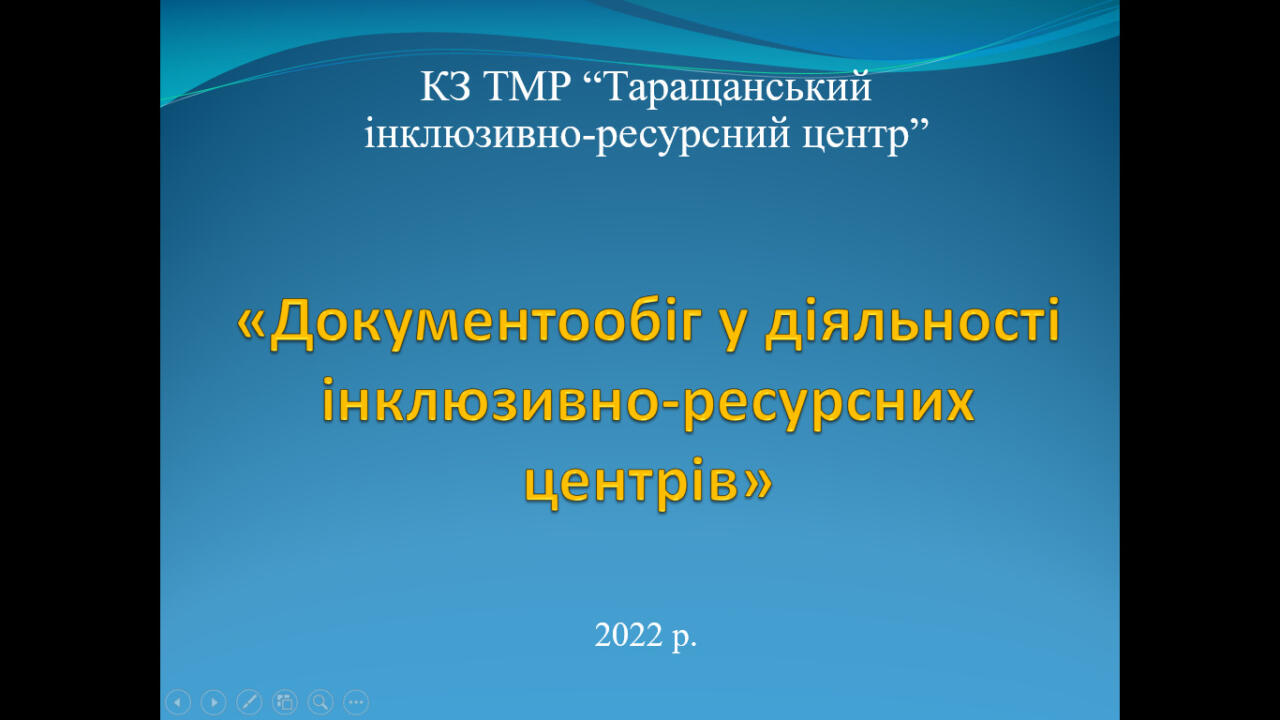 КЗ ТМР “Таращанський інклюзивно-ресурсний центр”

«Документообіг у діяльності інклюзивно-ресурсних центрів»

2022 р.